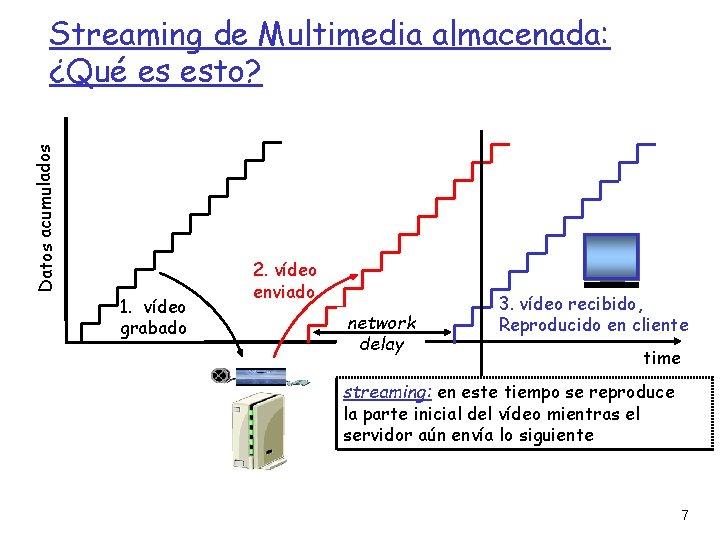 Streaming de Multimedia almacenada: ¿Qué es esto?

Datos acumulados

1. vídeo grabado

2. vídeo enviado

network delay

3. vídeo recibido, Reproducido en cliente

time

streaming: en este tiempo se reproduce la parte inicial del vídeo mientras el servidor aún envía lo siguiente

7